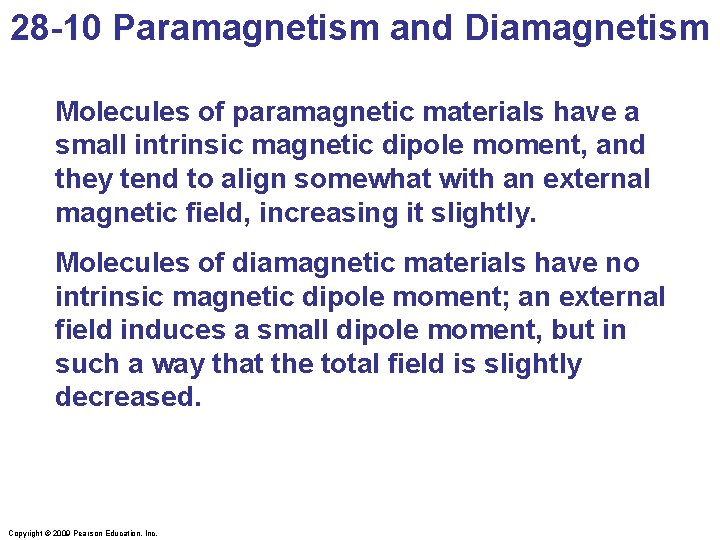 28-10 Paramagnetism and Diamagnetism

Molecules of paramagnetic materials have a small intrinsic magnetic dipole moment, and they tend to align somewhat with an external magnetic field, increasing it slightly.

Molecules of diamagnetic materials have no intrinsic magnetic dipole moment; an external field induces a small dipole moment, but in such a way that the total field is slightly decreased.

Copyright © 2009 Pearson Education, Inc.